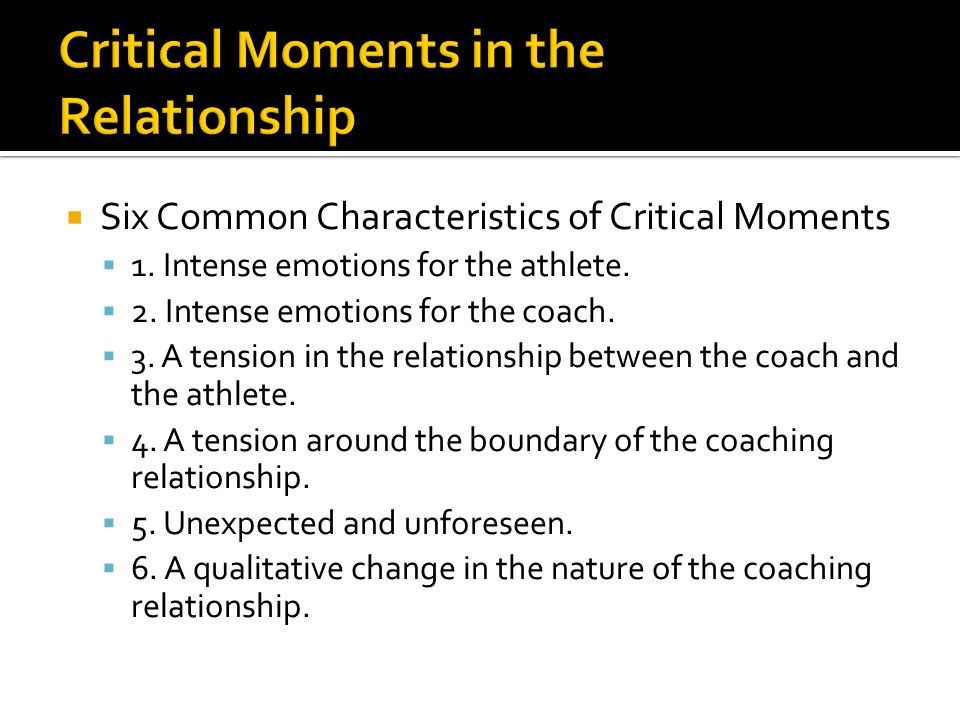 Critical Moments in the Relationship

Six Common Characteristics of Critical Moments

1. Intense emotions for the athlete.

2. Intense emotions for the coach.

3. A tension in the relationship between the coach and the athlete.

4. A tension around the boundary of the coaching relationship.

5. Unexpected and unforeseen.

6. A qualitative change in the nature of the coaching relationship.